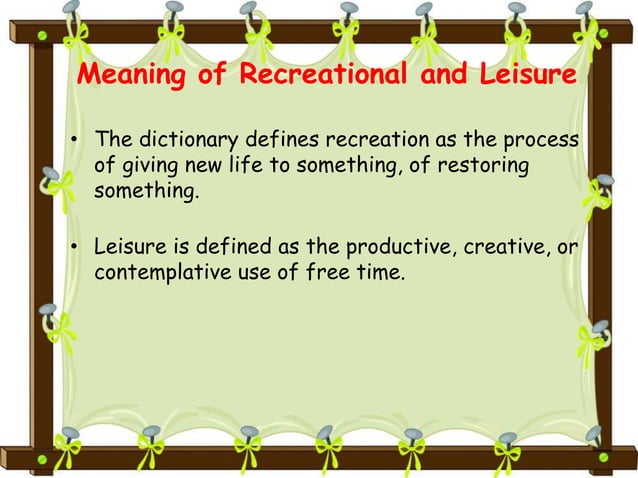 Meaning of Recreational and Leisure

• The dictionary defines recreation as the process of giving new life to something, of restoring something.

• Leisure is defined as the productive, creative, or contemplative use of free time.